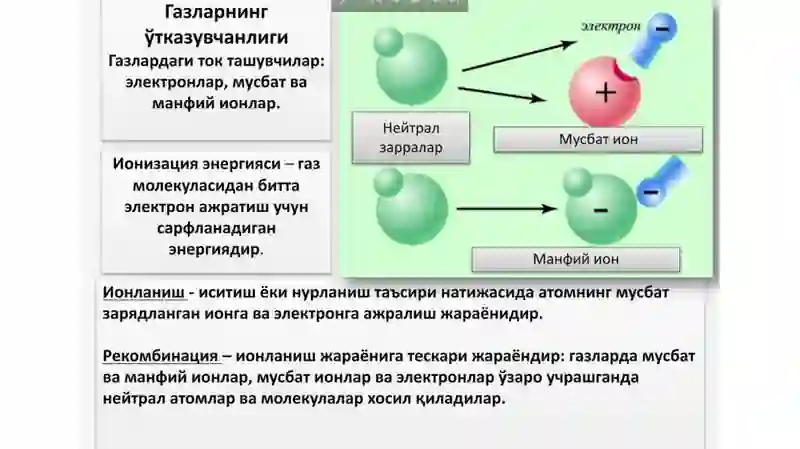 Газларнинг ўтказувчанлиги
Газлардаги ток ташувчилар: электронлар, мусбат ва манфий ионлар.

Ионизация энергияси – газ молекуласидан битта электрон ажратиш учун сарфланадиган энергиядир.

электрон
−
+
Нейтрал зарралар
Мусбат ион
−
−
Манфий ион

Ионланиш - иситиш ёки нурланиш таъсири натижасида атомнинг мусбат зарядланган ионга ва электронга ажралиш жараёнидир.

Рекомбинация – ионланиш жараёнига тескари жараёндир: газларда мусбат ва манфий ионлар, мусбат ионлар ва электронлар ўзаро учрашганда нейтрал атомлар ва молекулалар хосил қиладилар.